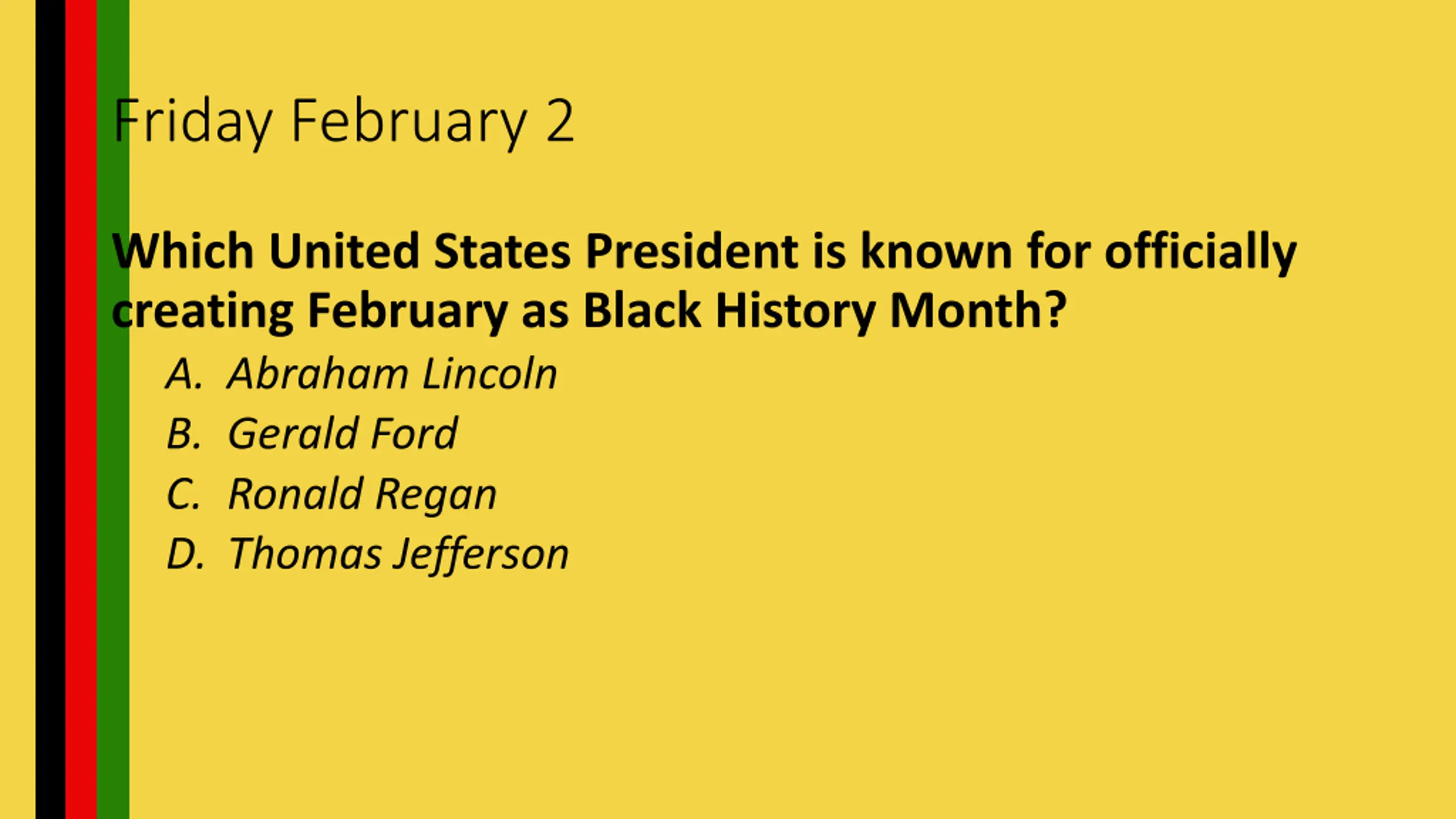 Friday February 2

Which United States President is known for officially creating February as Black History Month?

A. Abraham Lincoln
B. Gerald Ford
C. Ronald Regan
D. Thomas Jefferson